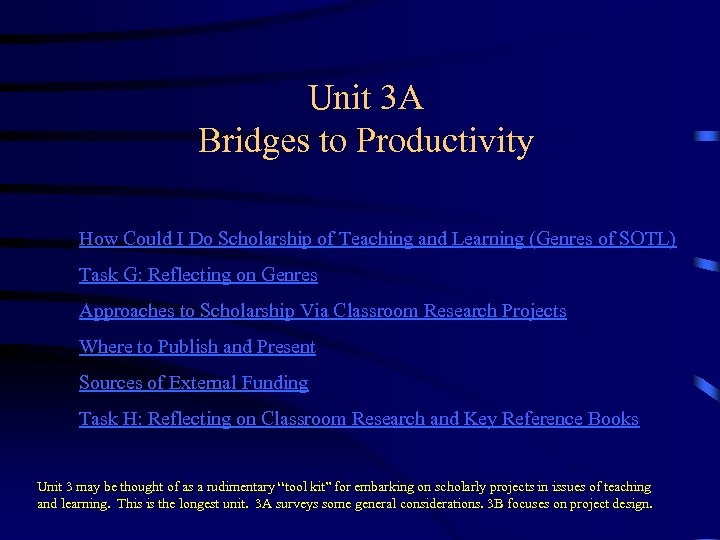 Unit 3A
Bridges to Productivity

How Could I Do Scholarship of Teaching and Learning (Genres of SOTL)

Task G: Reflecting on Genres

Approaches to Scholarship Via Classroom Research Projects

Where to Publish and Present

Sources of External Funding

Task H: Reflecting on Classroom Research and Key Reference Books

Unit 3 may be thought of as a rudimentary "tool kit" for embarking on scholarly projects in issues of teaching and learning. This is the longest unit. 3A surveys some general considerations. 3B focuses on project design.